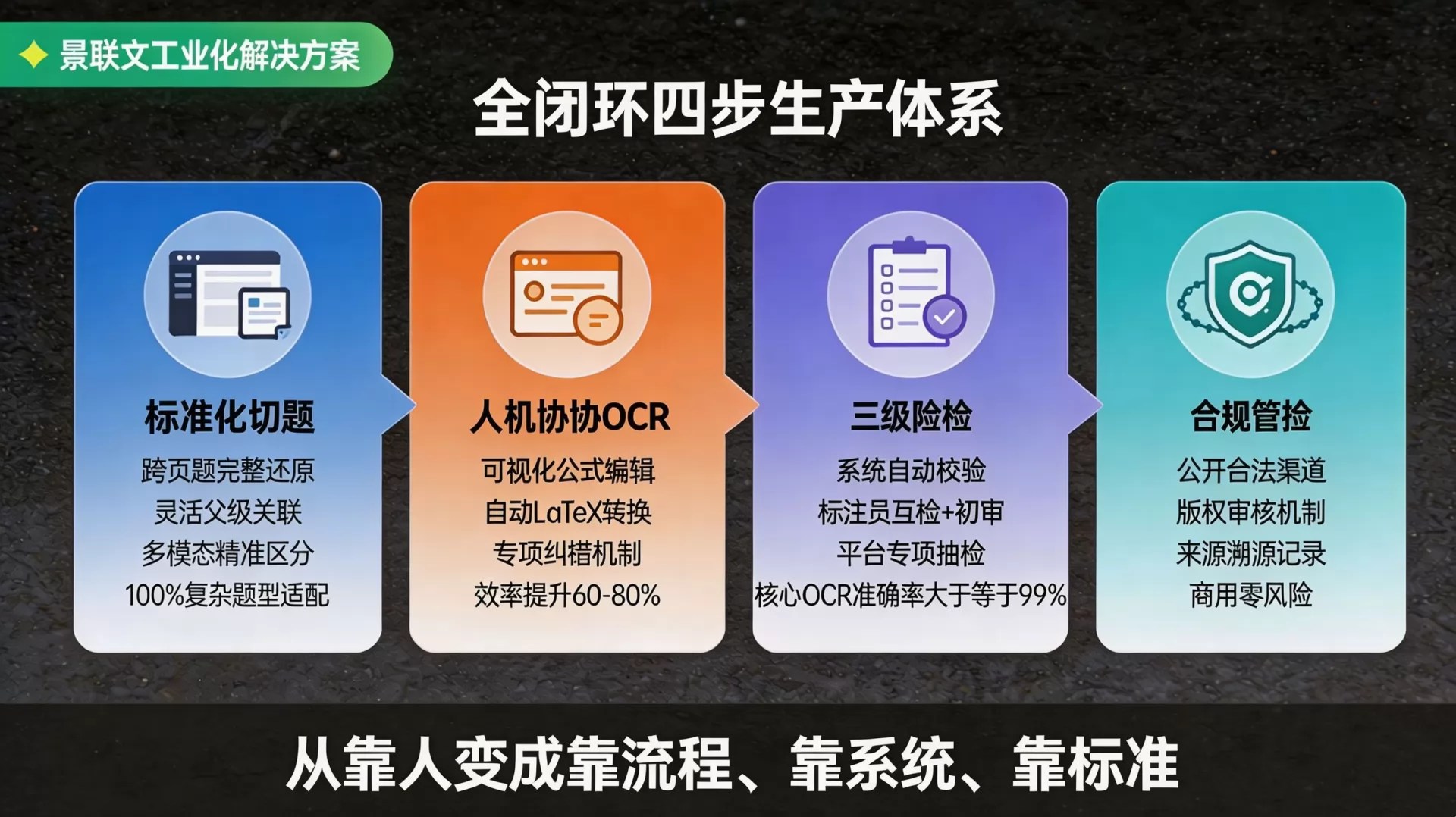 景联文工业化解决方案

全闭环四步生产体系

标准化切题

跨页题完整还原
灵活父级关联
多模态精准区分
100%复杂题型适配

人机协协OCR

可视化公式编辑
自动LaTeX转换
专项纠错机制
效率提升60-80%

三级险检

系统自动校验
标注员互检+初审
平台专项抽检
核心OCR准确率大于等于99%

合规管捡

公开合法渠道
版权审核机制
来源溯源记录
商用零风险

从靠人变成靠流程、靠系统、靠标准